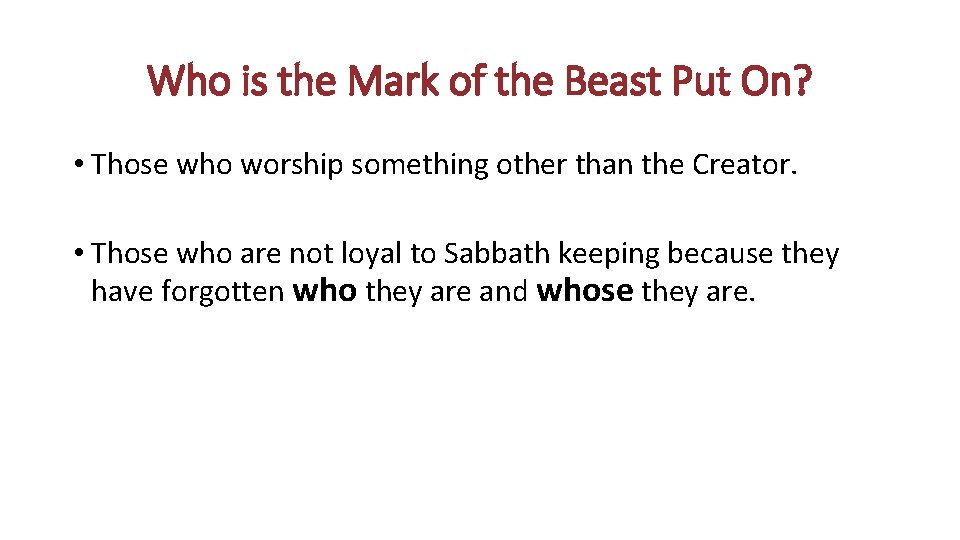 Who is the Mark of the Beast Put On?

• Those who worship something other than the Creator.

• Those who are not loyal to Sabbath keeping because they have forgotten who they are and whose they are.